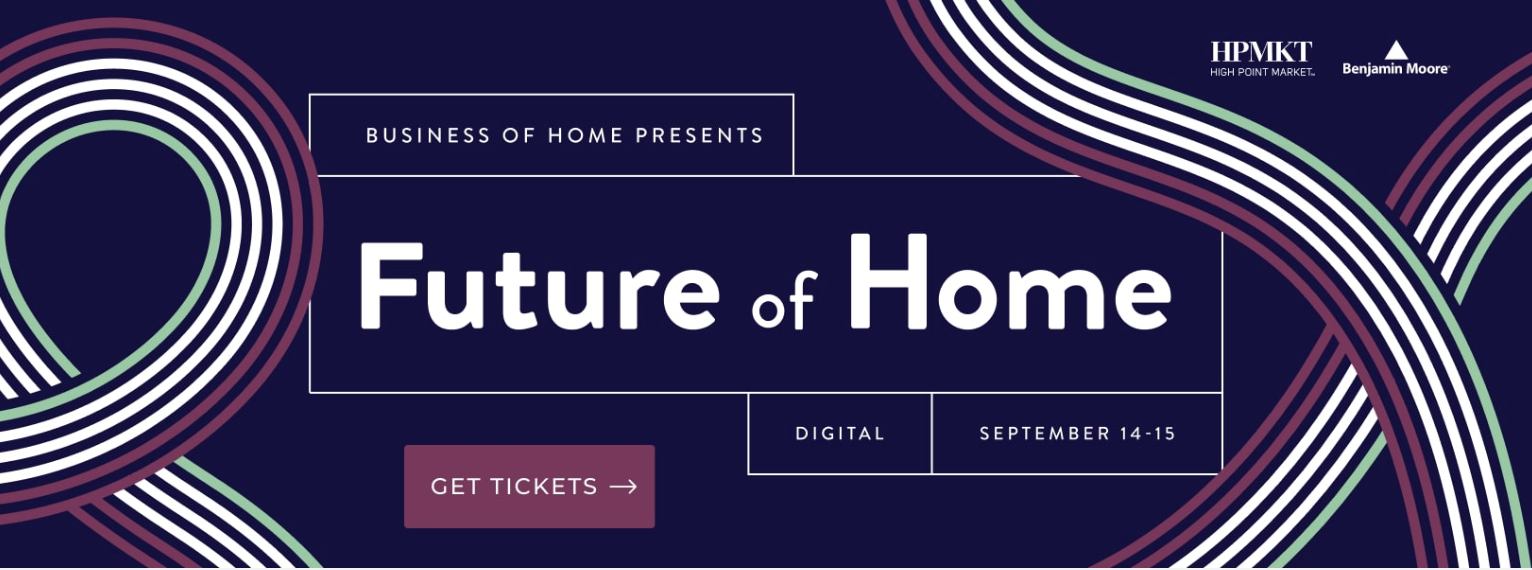 HPMKT
HIGH POINT MARKET

Benjamin Moore

BUSINESS OF HOME PRESENTS

Future of Home

DIGITAL

SEPTEMBER 14-15

GET TICKETS →